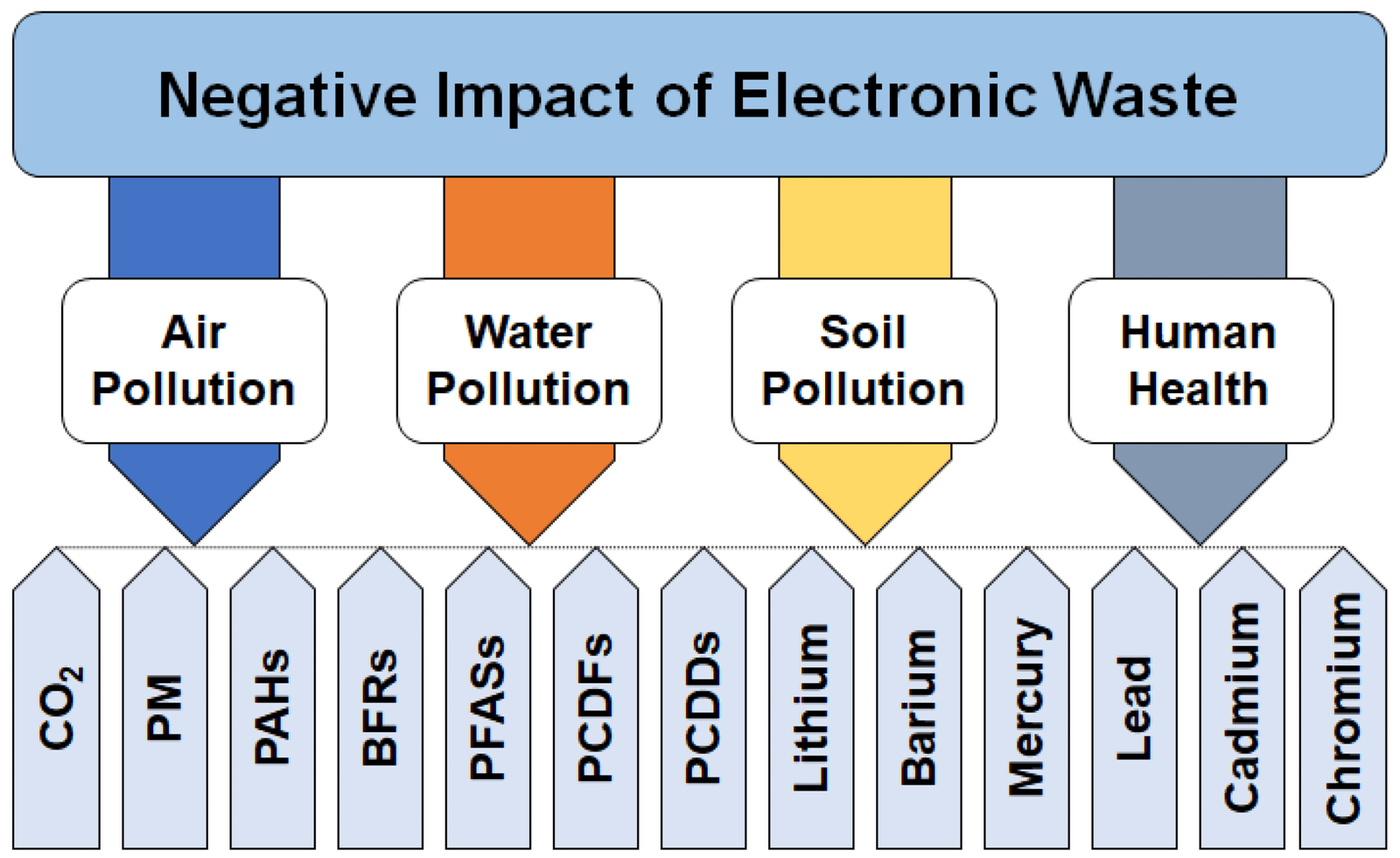 Negative Impact of Electronic Waste

Air Pollution

Water Pollution

Soil Pollution

Human Health

$CO_2$

PM

PAHs

BFRs

PFASs

PCDFs

PCDDs

Lithium

Barium

Mercury

Lead

Cadmium

Chromium